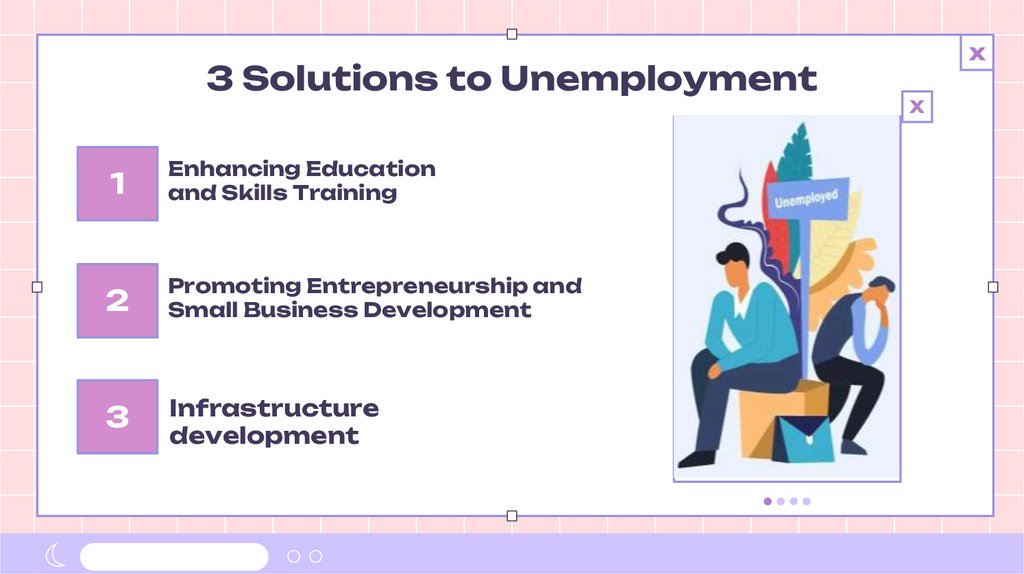 x

3 Solutions to Unemployment

x

1 Enhancing Education and Skills Training

2 Promoting Entrepreneurship and Small Business Development

3 Infrastructure development

Unemployed